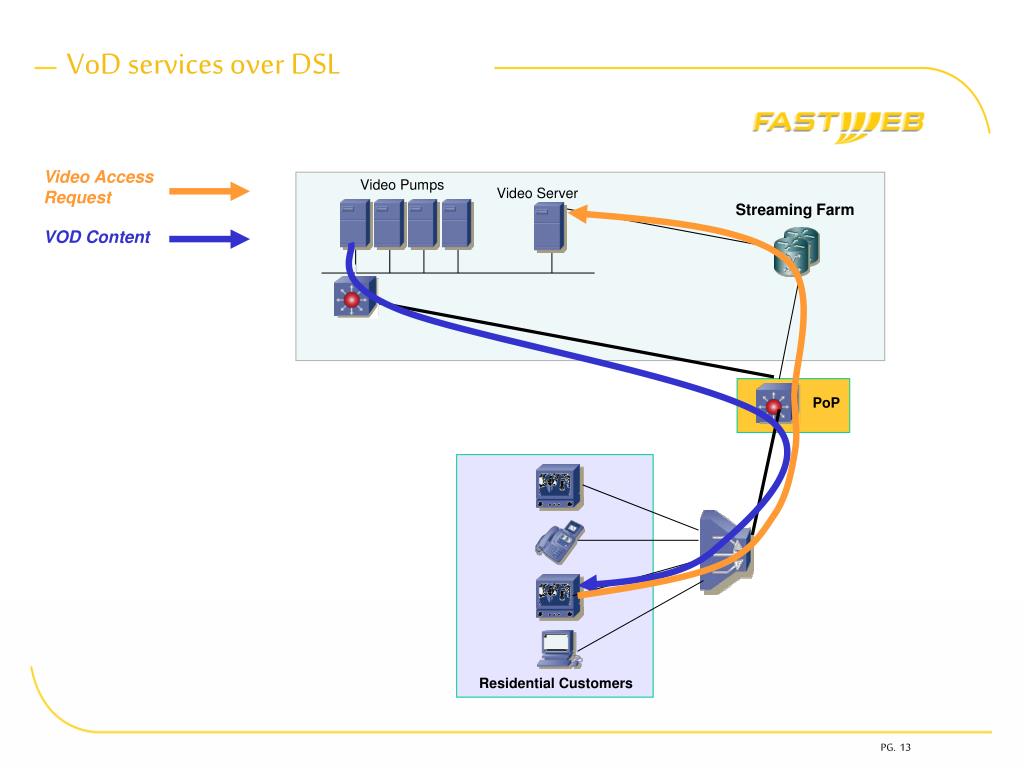 — VoD services over DSL

FASTWEB

Video Access Request

VOD Content

Video Pumps

Video Server

Streaming Farm

PoP

Residential Customers

PG. 13